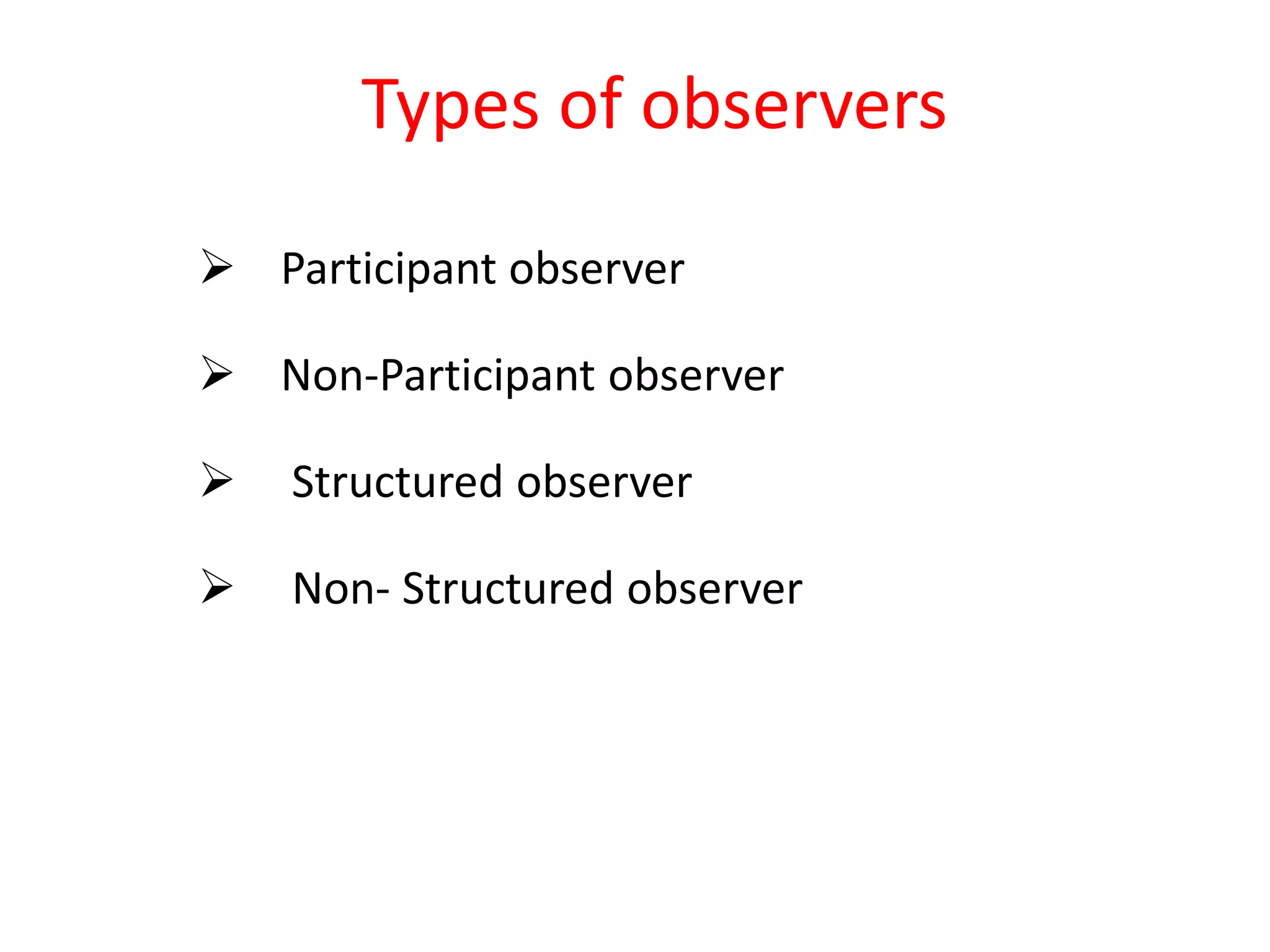 Types of observers

➢ Participant observer

➢ Non-Participant observer

➢ Structured observer

➢ Non- Structured observer